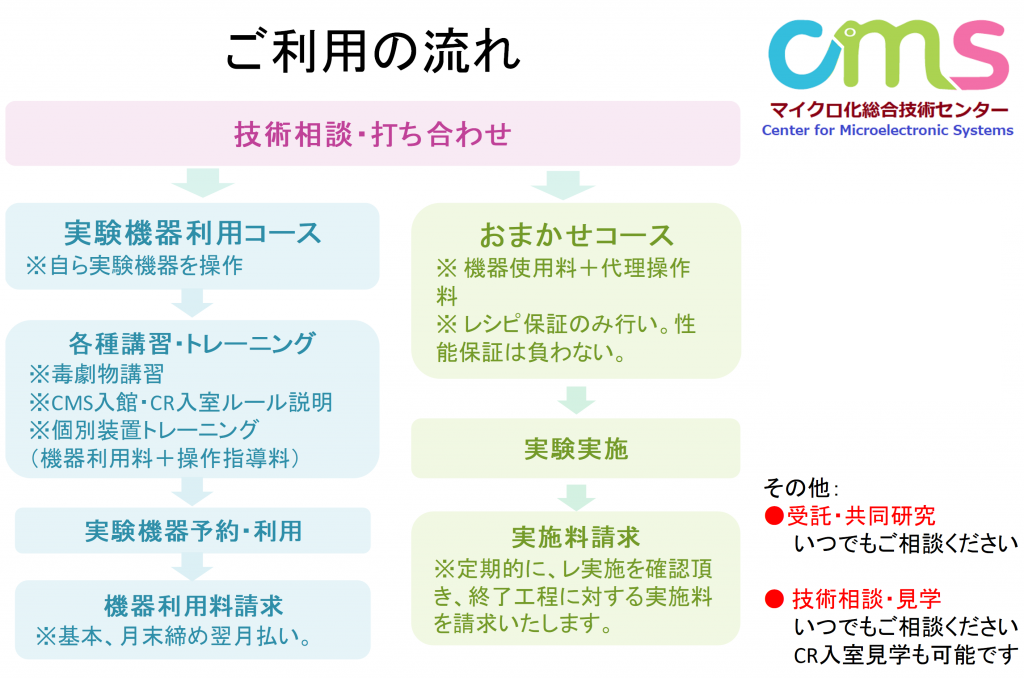 ご利用の流れ

cms
マイクロ化総合技術センター
Center for Microelectronic Systems

技術相談・打ち合わせ

実験機器利用コース
※自ら実験機器を操作

各種講習・トレーニング
※毒劇物講習
※CMS入館・CR入室ルール説明
※個別装置トレーニング
（機器利用料＋操作指導料）

実験機器予約・利用

機器利用料請求
※基本、月末締め翌月払い。

おまかせコース
※ 機器使用料＋代理操作料
※ レシピ保証のみ行い。性能保証は負わない。

実験実施

実施料請求
※定期的に、レ実施を確認頂き、終了工程に対する実施料を請求いたします。

その他：
●受託・共同研究
いつでもご相談ください

● 技術相談・見学
いつでもご相談ください
CR入室見学も可能です